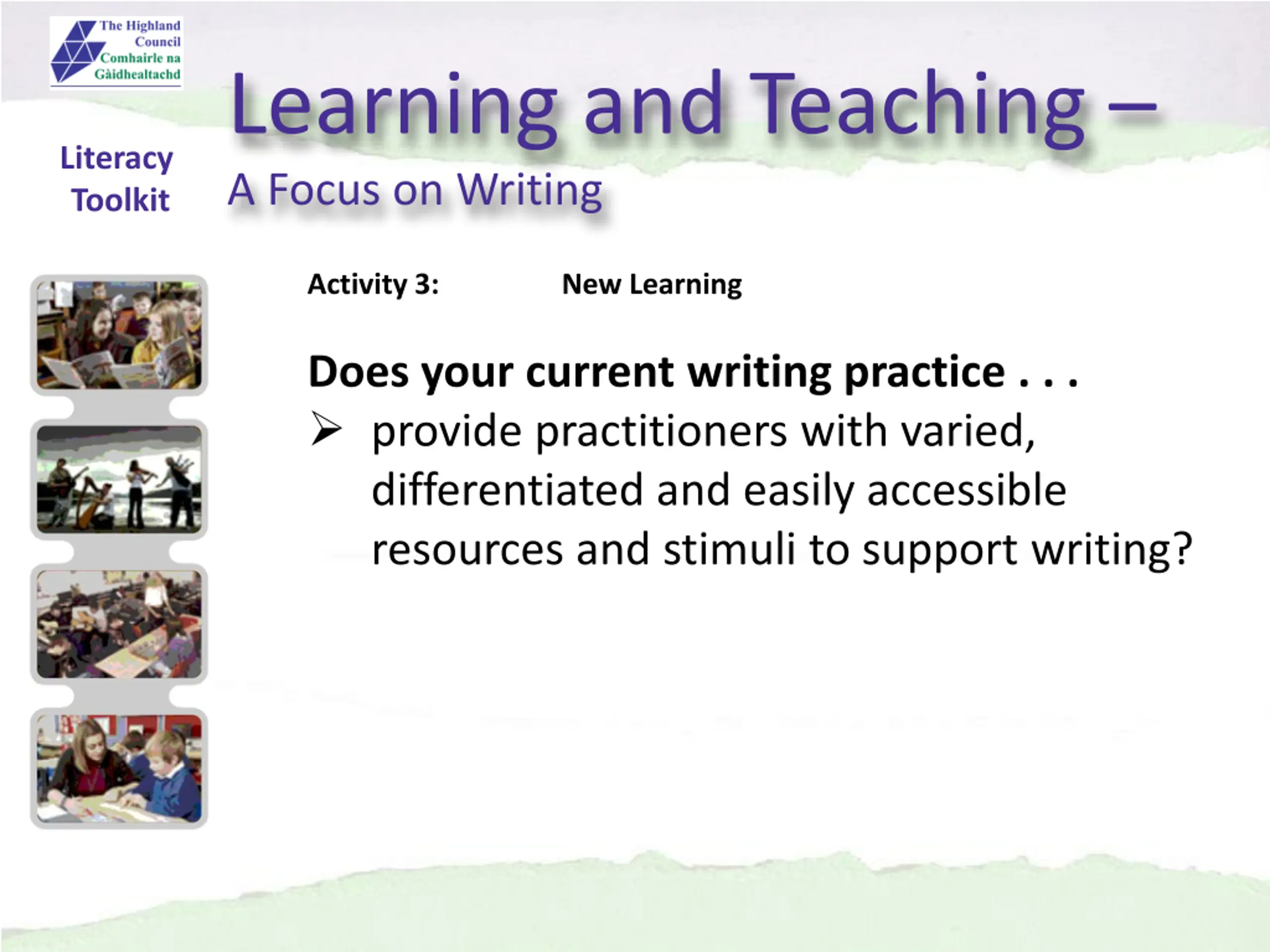 The Highland Council
Comhairle na Gàidhealtachd

Learning and Teaching –

Literacy Toolkit

A Focus on Writing

Activity 3: New Learning

Does your current writing practice . . .

➢ provide practitioners with varied, differentiated and easily accessible resources and stimuli to support writing?